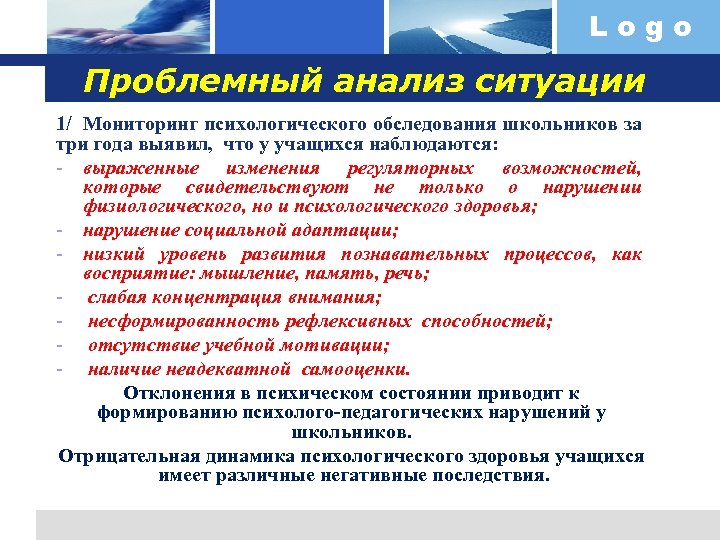 Logo

Проблемный анализ ситуации

1/ Мониторинг психологического обследования школьников за три года выявил, что у учащихся наблюдаются:

- выраженные изменения регуляторных возможностей, которые свидетельствуют не только о нарушении физиологического, но и психологического здоровья;
- нарушение социальной адаптации;
- низкий уровень развития познавательных процессов, как восприятие: мышление, память, речь;
- слабая концентрация внимания;
- несформированность рефлексивных способностей;
- отсутствие учебной мотивации;
- наличие неадекватной самооценки.

Отклонения в психическом состоянии приводит к формированию психолого-педагогических нарушений у школьников.

Отрицательная динамика психологического здоровья учащихся имеет различные негативные последствия.